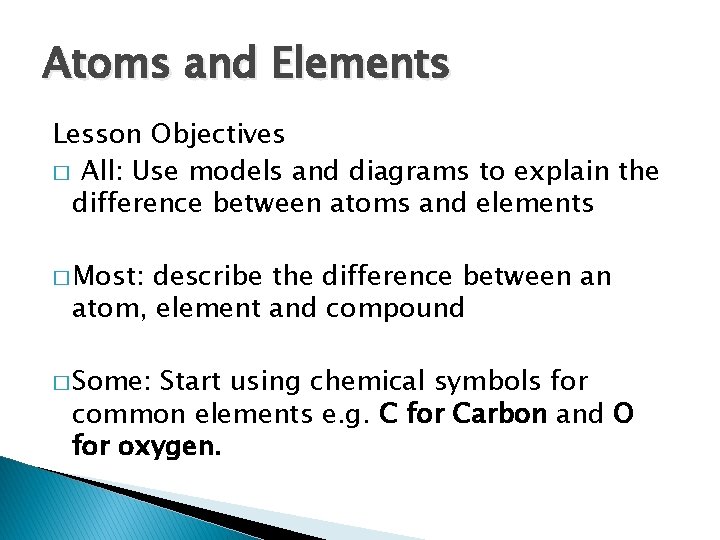 Atoms and Elements

Lesson Objectives

□ All: Use models and diagrams to explain the difference between atoms and elements

□ Most: describe the difference between an atom, element and compound

□ Some: Start using chemical symbols for common elements e.g. C for Carbon and O for oxygen.